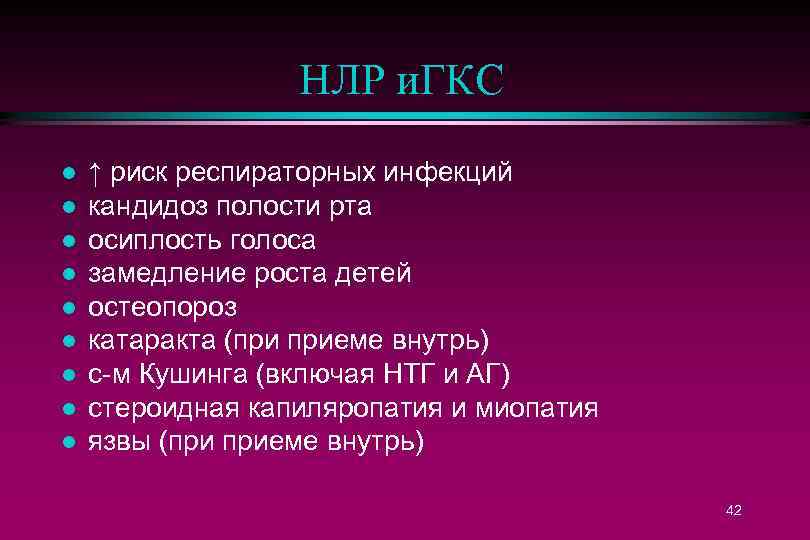 НЛР иГКС

- ↑ риск респираторных инфекций
- кандидоз полости рта
- осиплость голоса
- замедление роста детей
- остеопороз
- катаракта (при приеме внутрь)
- с-м Кушинга (включая НТГ и АГ)
- стероидная капиляропатия и миопатия
- язвы (при приеме внутрь)

42